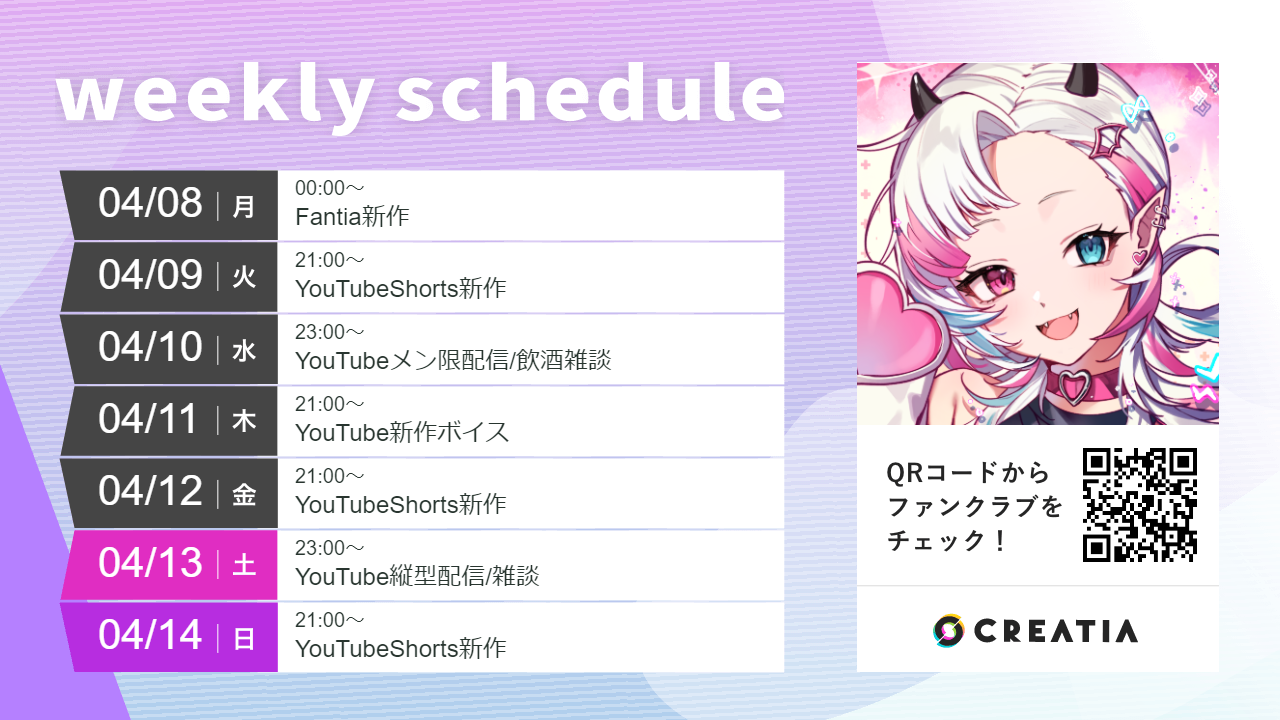 weekly schedule

04/08 | 月
00:00～
Fantia新作

04/09 | 火
21:00～
YouTubeShorts新作

04/10 | 水
23:00～
YouTubeメン限配信/飲酒雑談

04/11 | 木
21:00～
YouTube新作ボイス

04/12 | 金
21:00～
YouTubeShorts新作

04/13 | 土
23:00～
YouTube縦型配信/雑談

04/14 | 日
21:00～
YouTubeShorts新作

QRコードから
ファンクラブを
チェック！

CREATIA